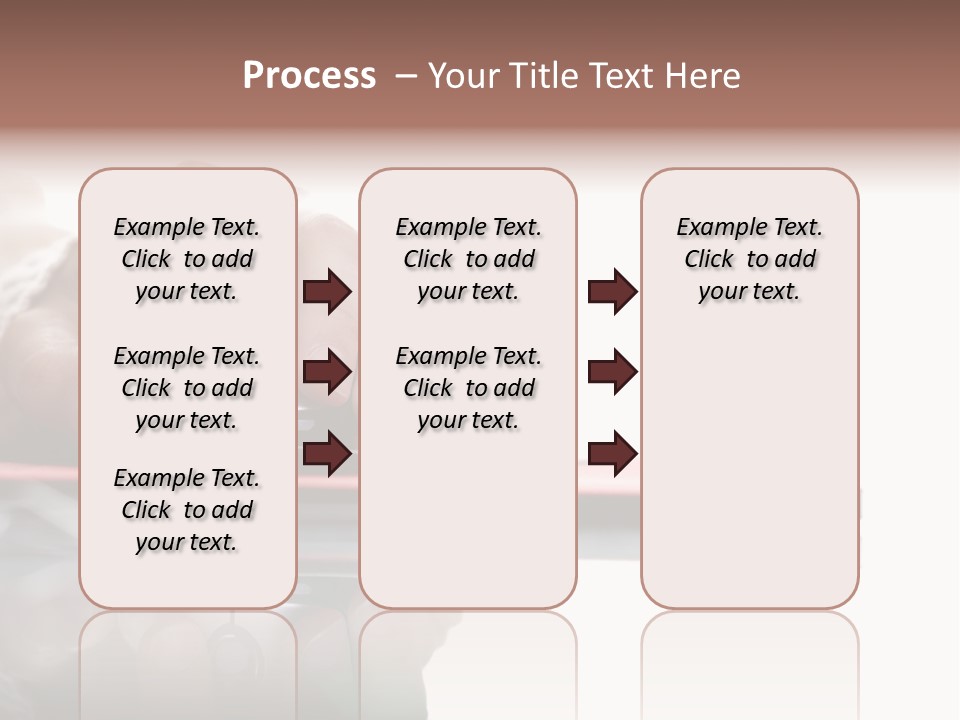 Process – Your Title Text Here

Example Text. Click to add your text.

Example Text. Click to add your text.

Example Text. Click to add your text.

Example Text. Click to add your text.

Example Text. Click to add your text.

Example Text. Click to add your text.